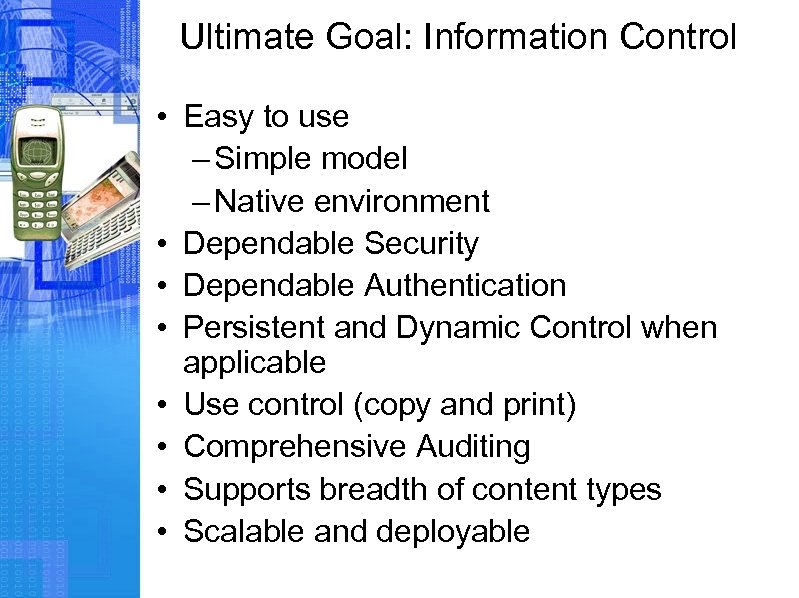 Ultimate Goal: Information Control

• Easy to use
– Simple model
– Native environment
• Dependable Security
• Dependable Authentication
• Persistent and Dynamic Control when applicable
• Use control (copy and print)
• Comprehensive Auditing
• Supports breadth of content types
• Scalable and deployable